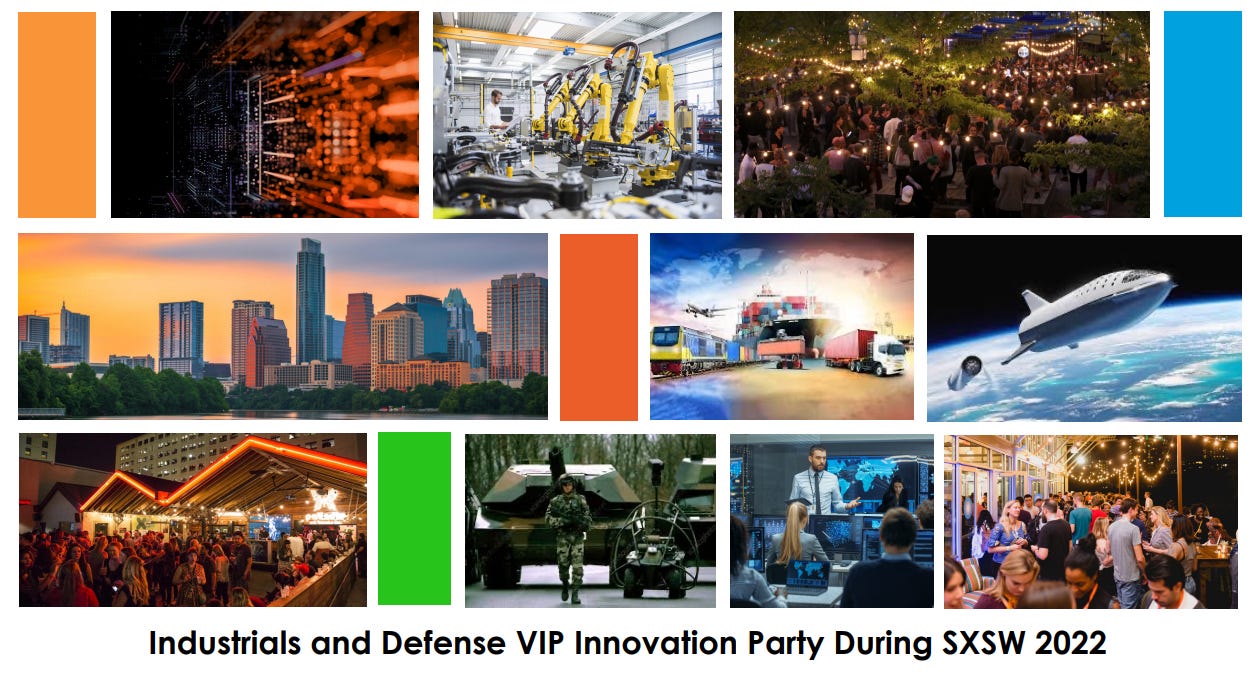 Industrials and Defense VIP Innovation Party During SXSW 2022